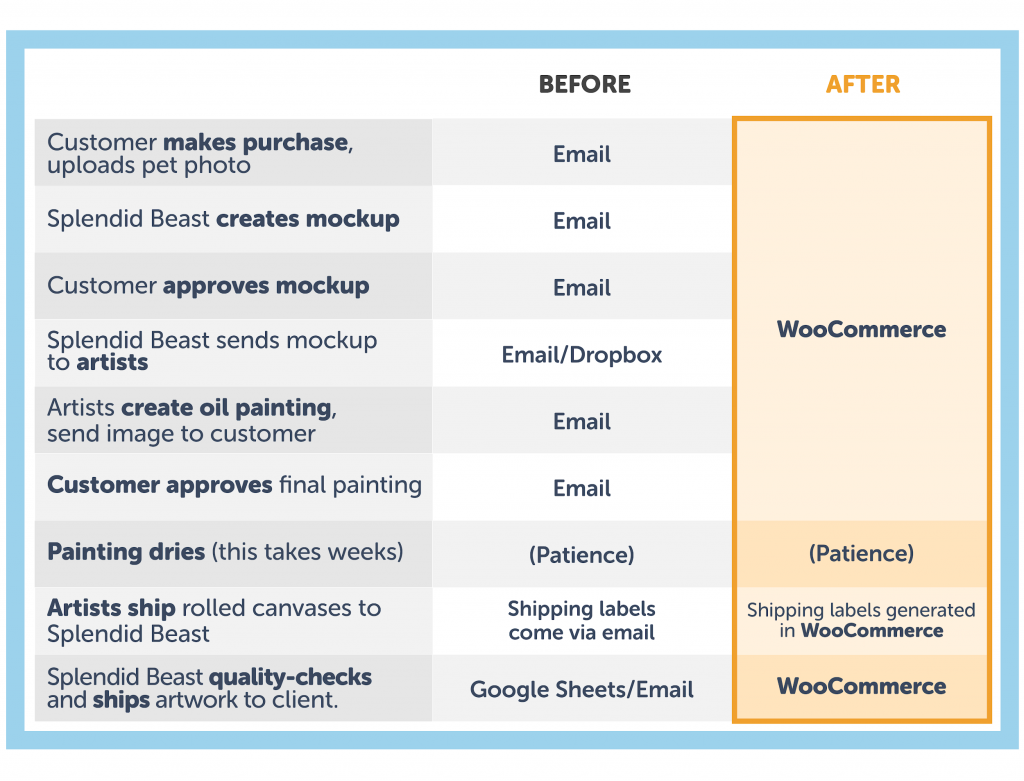 | | BEFORE | AFTER |
|---|---|---|
| Customer makes purchase, uploads pet photo | Email | WooCommerce |
| Splendid Beast creates mockup | Email | |
| Customer approves mockup | Email | |
| Splendid Beast sends mockup to artists | Email/Dropbox | |
| Artists create oil painting, send image to customer | Email | |
| Customer approves final painting | Email | |
| Painting dries (this takes weeks) | (Patience) | (Patience) |
| Artists ship rolled canvases to Splendid Beast | Shipping labels come via email | Shipping labels generated in WooCommerce |
| Splendid Beast quality-checks and ships artwork to client. | Google Sheets/Email | WooCommerce |